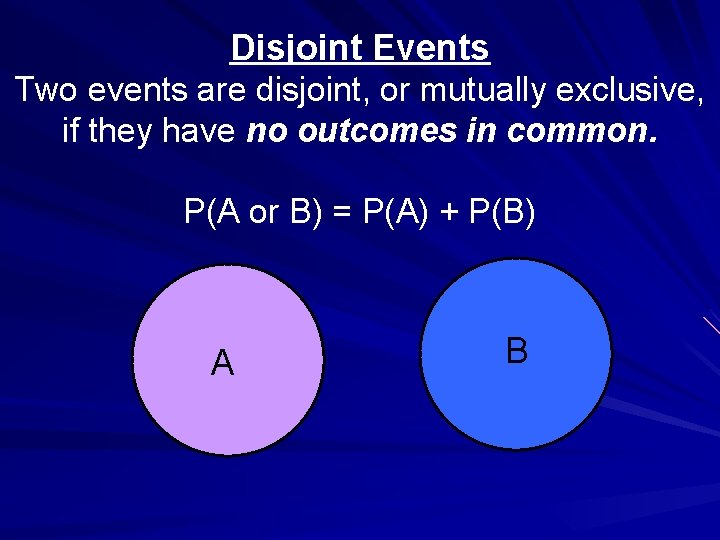 Disjoint Events

Two events are disjoint, or mutually exclusive, if they have no outcomes in common.

P(A or B) = P(A) + P(B)

A

B